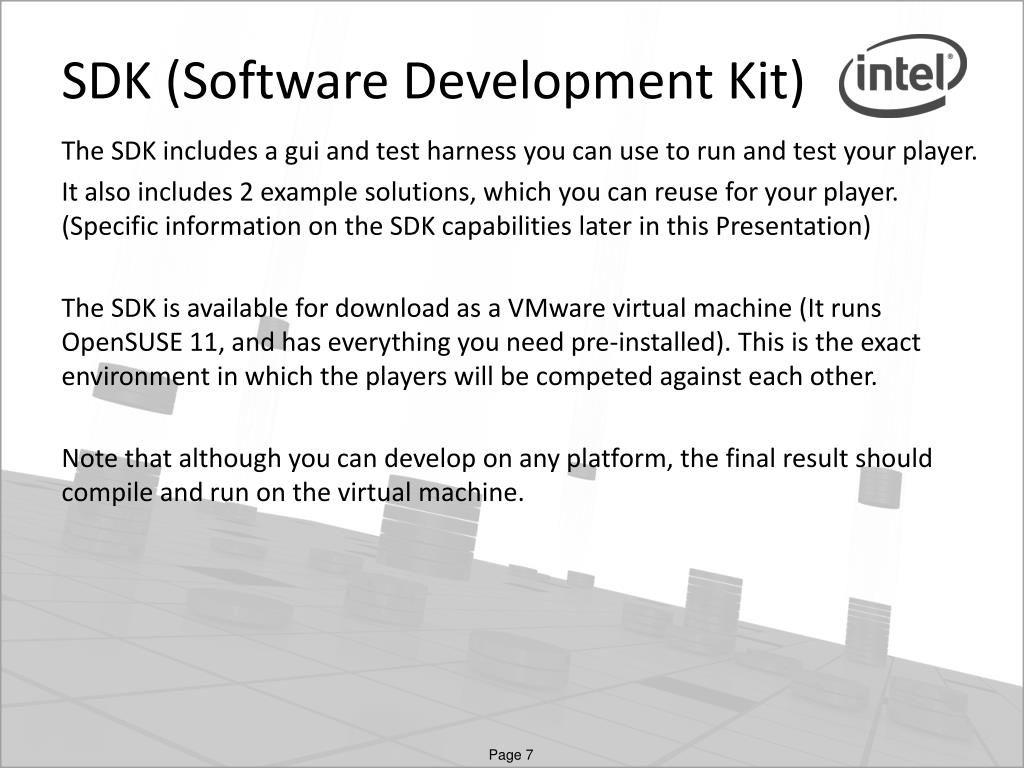 SDK (Software Development Kit)

intel

The SDK includes a gui and test harness you can use to run and test your player.

It also includes 2 example solutions, which you can reuse for your player. (Specific information on the SDK capabilities later in this Presentation)

The SDK is available for download as a VMware virtual machine (It runs OpenSUSE 11, and has everything you need pre-installed). This is the exact environment in which the players will be competed against each other.

Note that although you can develop on any platform, the final result should compile and run on the virtual machine.

Page 7